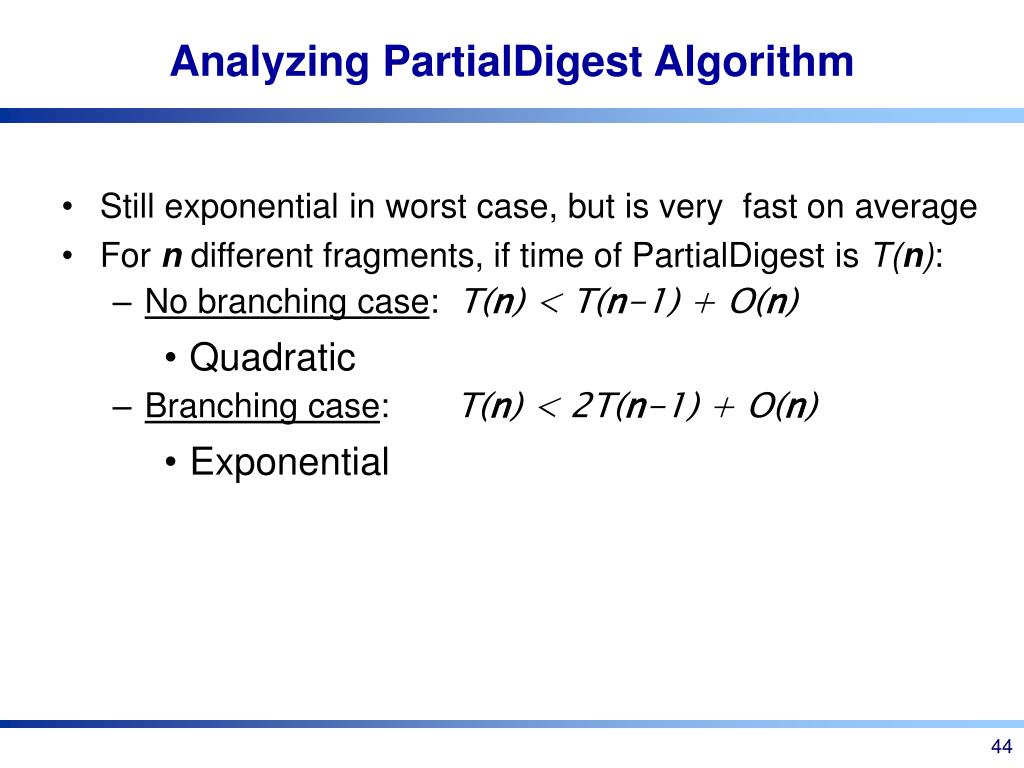 Analyzing PartialDigest Algorithm

• Still exponential in worst case, but is very fast on average
• For $n$ different fragments, if time of PartialDigest is $T(n)$:
– No branching case: $T(n) < T(n-1) + O(n)$
• Quadratic
– Branching case: $T(n) < 2T(n-1) + O(n)$
• Exponential

44